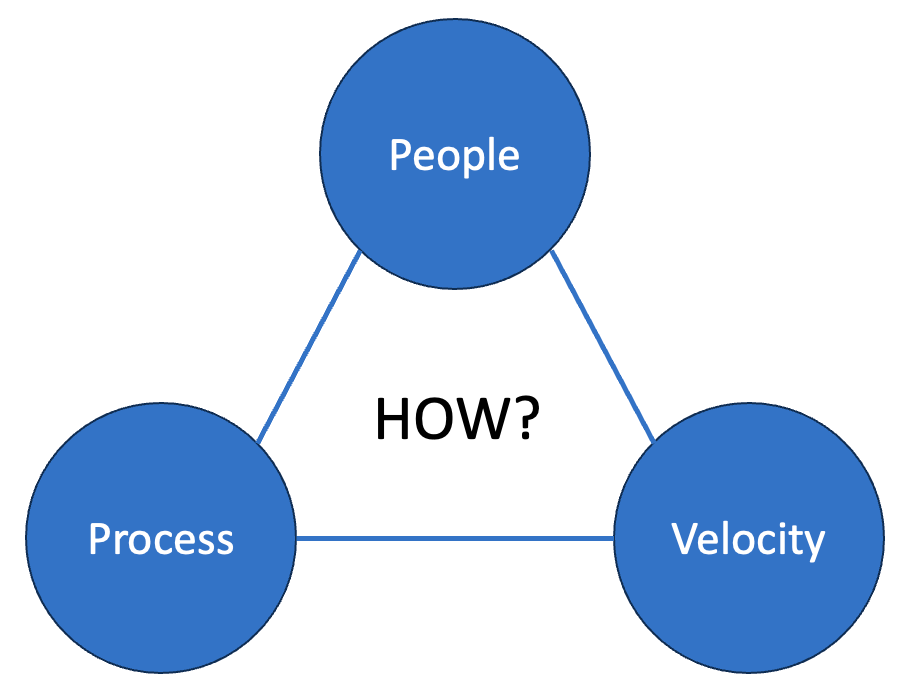 People

HOW?

Process

Velocity